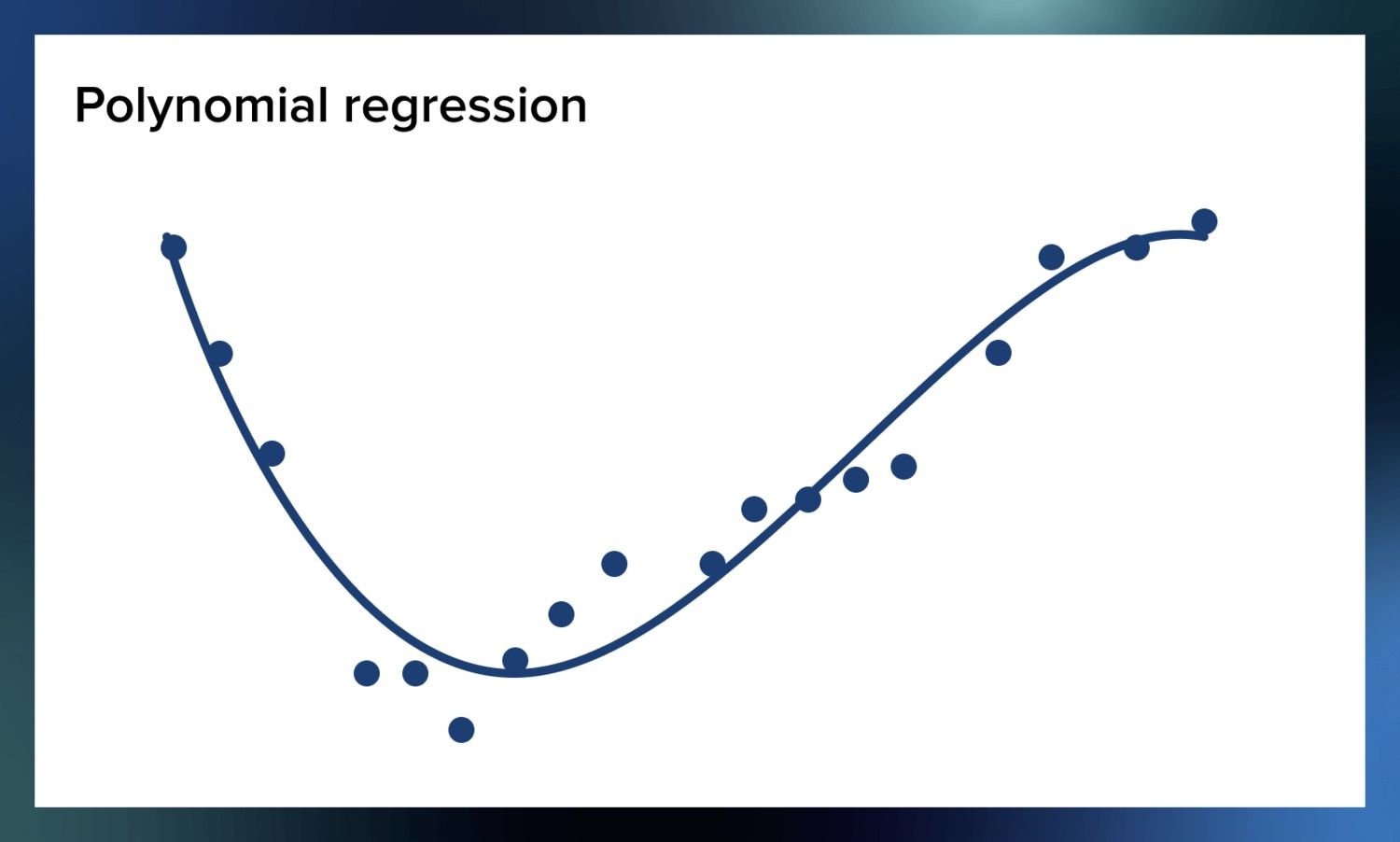 Polynomial regression